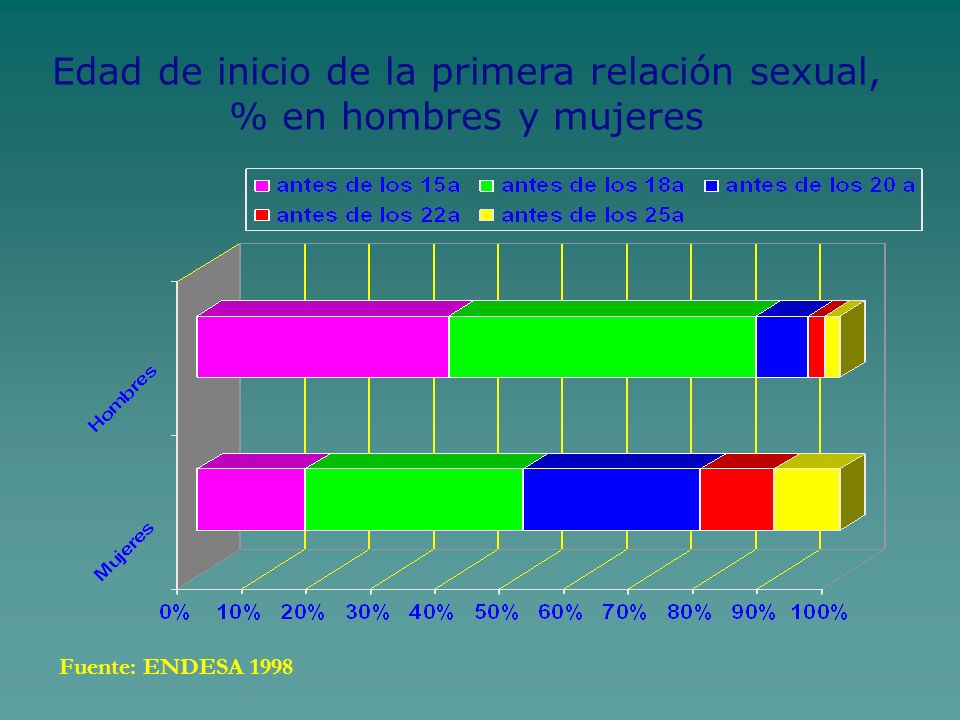 Edad de inicio de la primera relación sexual, % en hombres y mujeres

antes de los 15a
antes de los 18a
antes de los 20 a
antes de los 22a
antes de los 25a

Hombres
Mujeres

0%
10%
20%
30%
40%
50%
60%
70%
80%
90%
100%

Fuente: ENDESA 1998